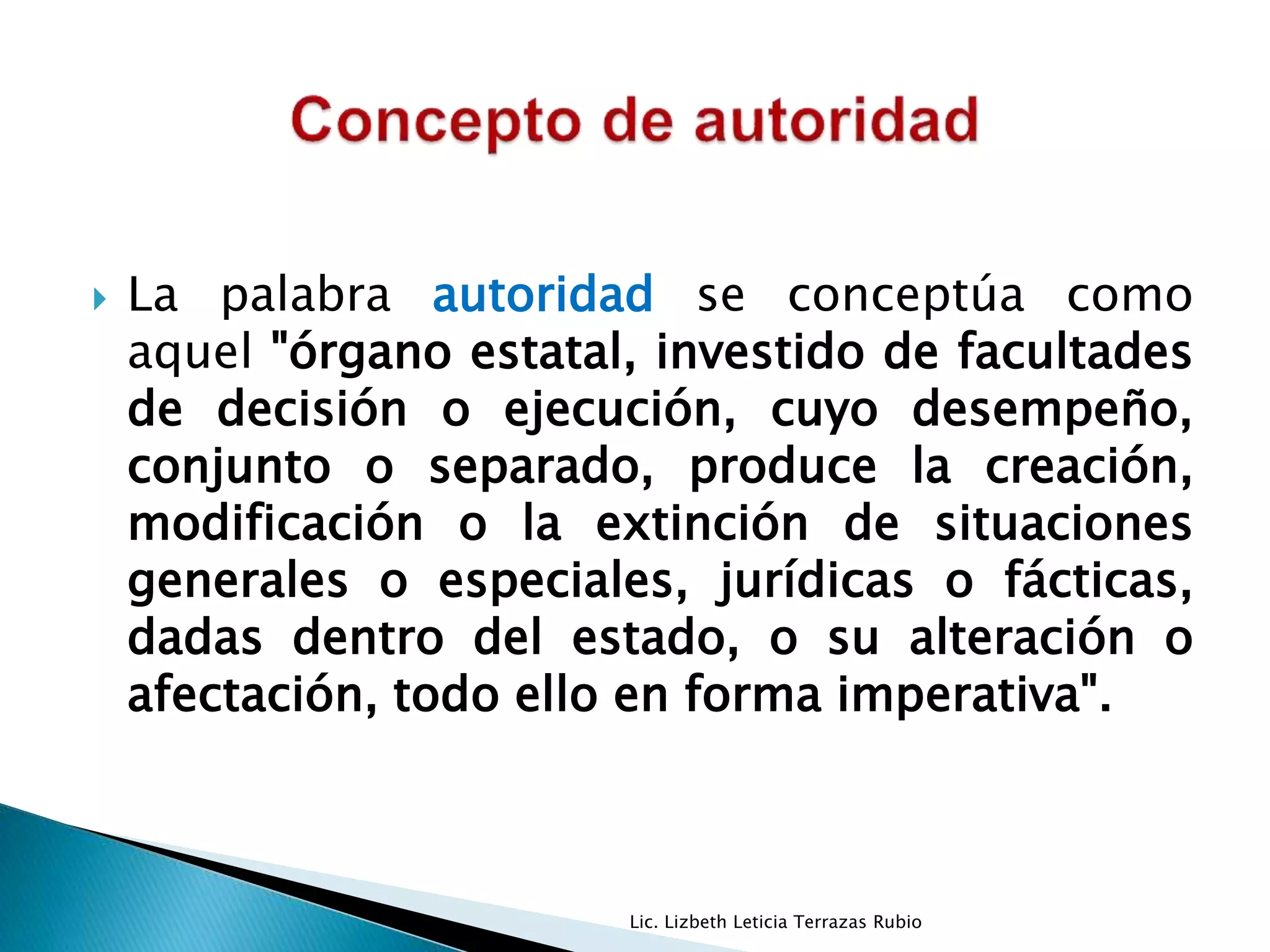 Concepto de autoridad

La palabra autoridad se conceptúa como aquel "órgano estatal, investido de facultades de decisión o ejecución, cuyo desempeño, conjunto o separado, produce la creación, modificación o la extinción de situaciones generales o especiales, jurídicas o fácticas, dadas dentro del estado, o su alteración o afectación, todo ello en forma imperativa".

Lic. Lizbeth Leticia Terrazas Rubio